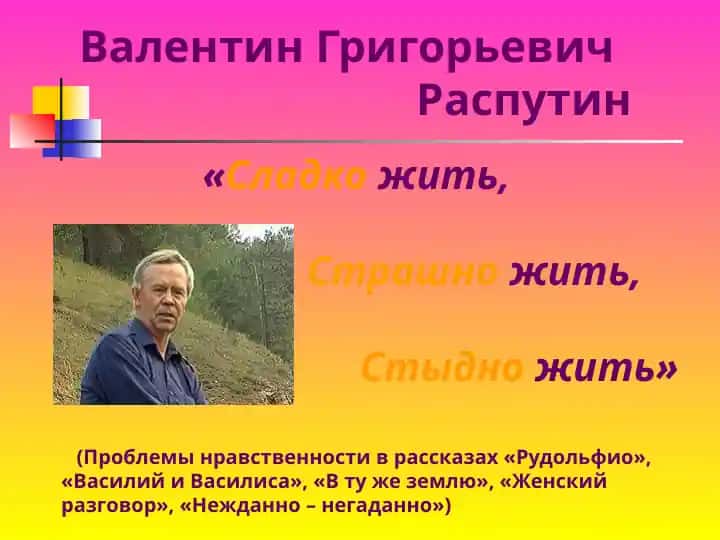 Валентин Григорьевич Распутин

«Сладко жить,

Страшно жить,

Стыдно жить»

(Проблемы нравственности в рассказах «Рудольфио», «Василий и Василиса», «В ту же землю», «Женский разговор», «Нежданно – негаданно»)